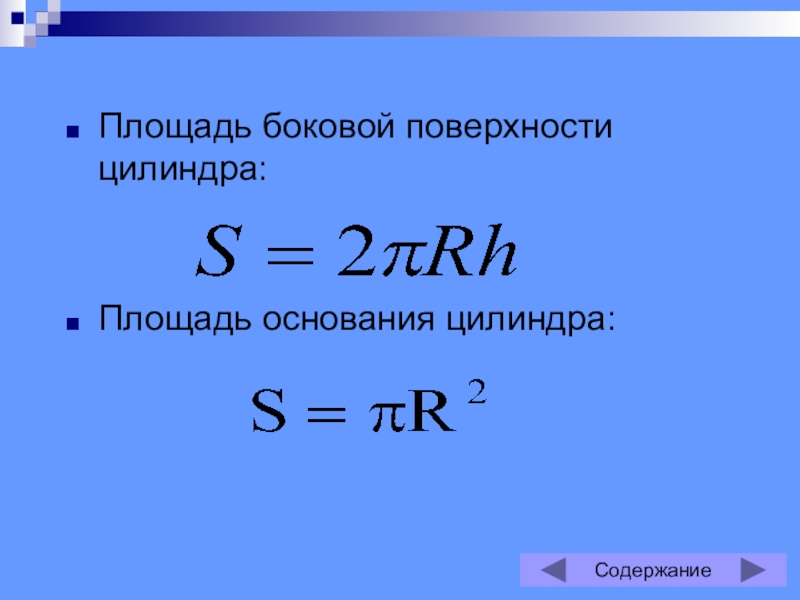 Площадь боковой поверхности цилиндра:

$S = 2\pi Rh$

Площадь основания цилиндра:

$S = \pi R^2$

Содержание